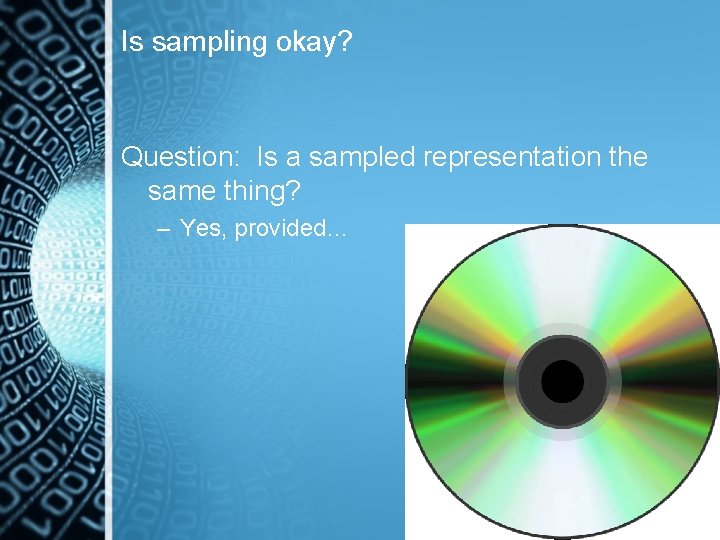 Is sampling okay?

Question: Is a sampled representation the same thing?

– Yes, provided...